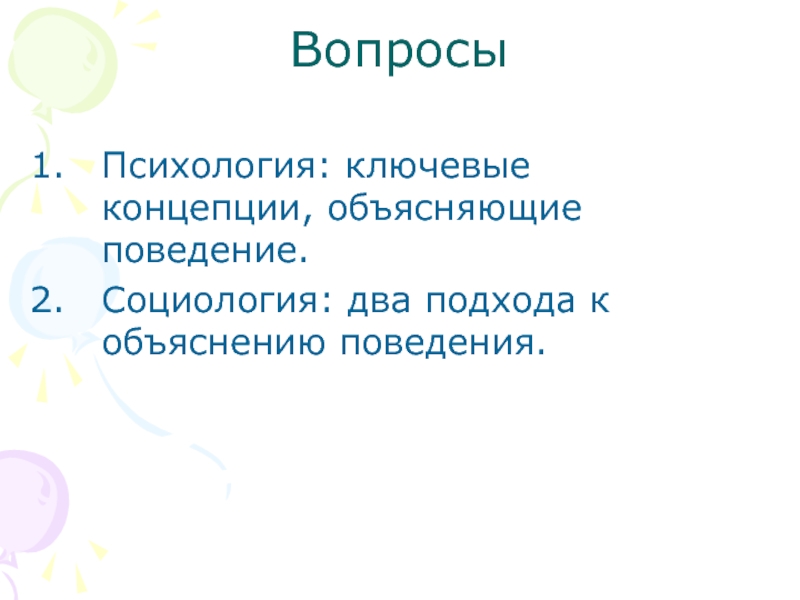 Вопросы

1. Психология: ключевые концепции, объясняющие поведение.
2. Социология: два подхода к объяснению поведения.